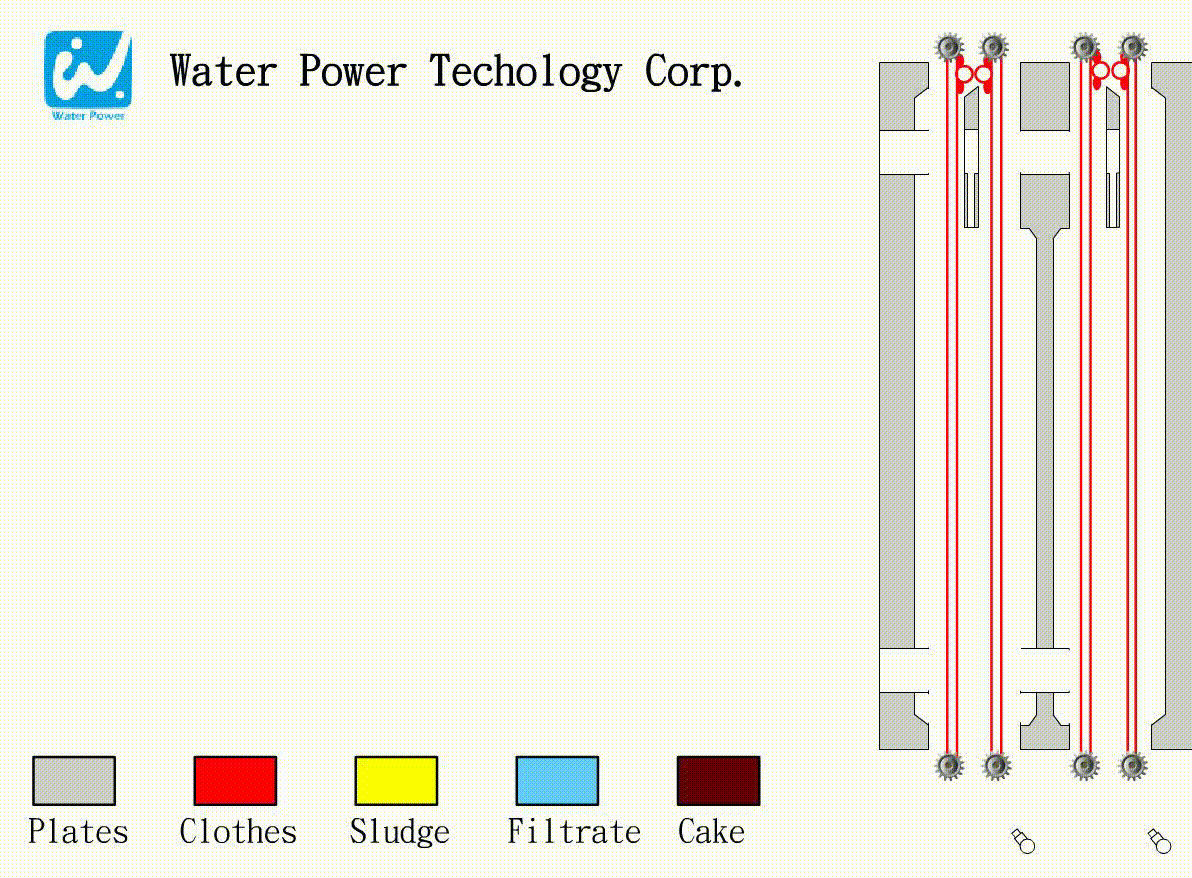 Water Power

Water Power Techology Corp.

Plates Clothes Sludge Filtrate Cake